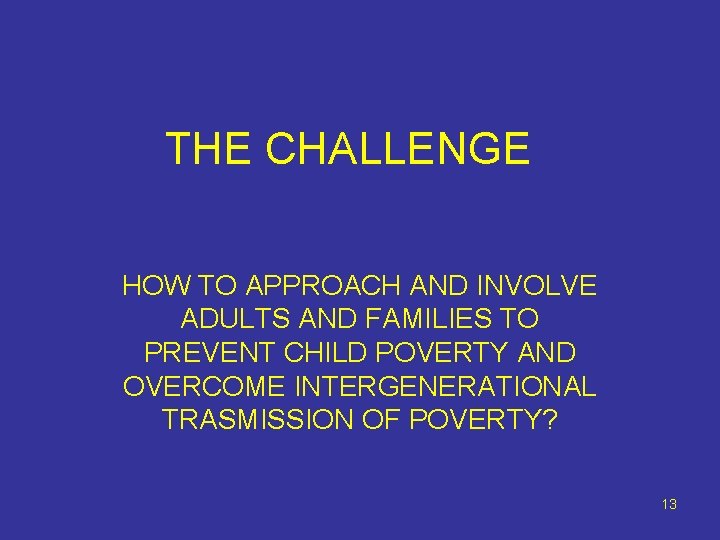 THE CHALLENGE

HOW TO APPROACH AND INVOLVE ADULTS AND FAMILIES TO PREVENT CHILD POVERTY AND OVERCOME INTERGENERATIONAL TRASMISSION OF POVERTY?

13